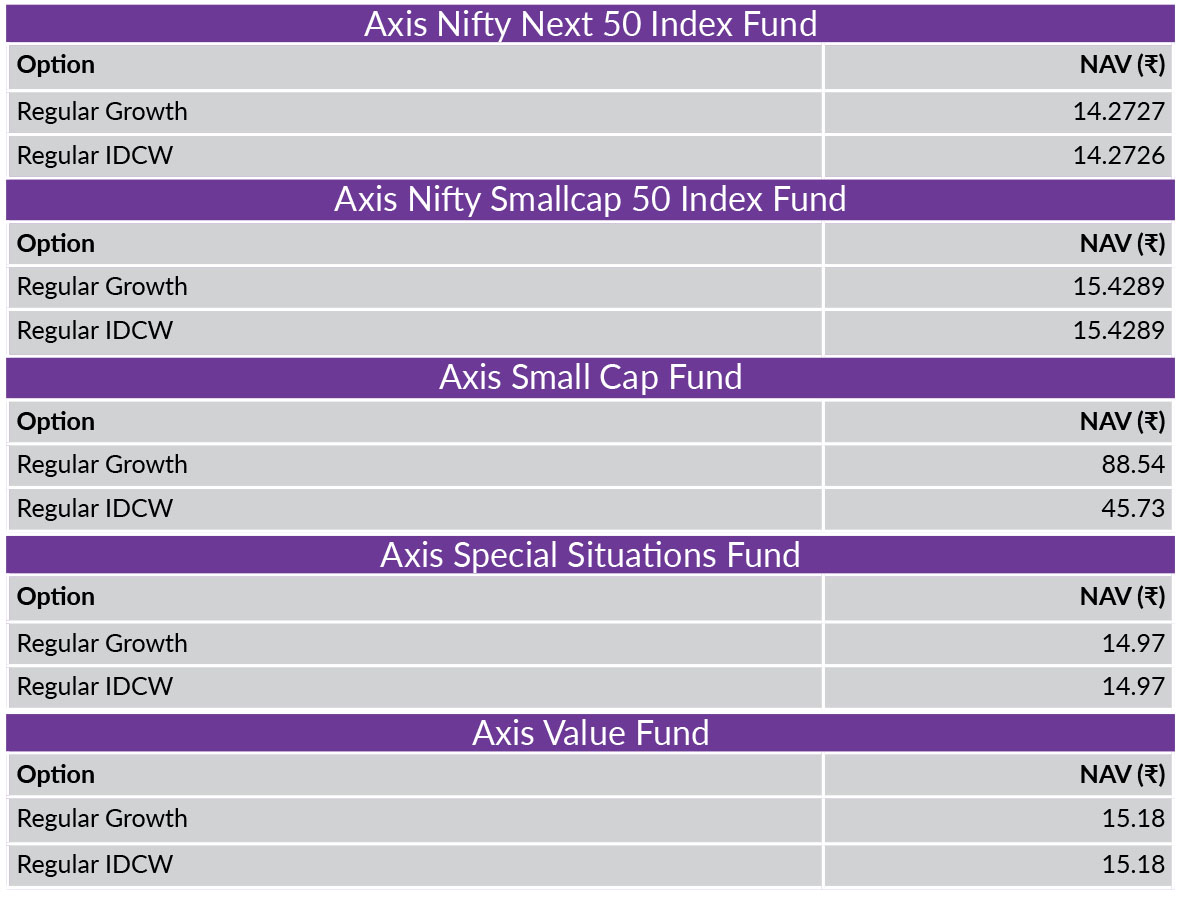 Axis Nifty Next 50 Index Fund

| Option | NAV (₹) |
|---|---|
| Regular Growth | 14.2727 |
| Regular IDCW | 14.2726 |

Axis Nifty Smallcap 50 Index Fund

| Option | NAV (₹) |
|---|---|
| Regular Growth | 15.4289 |
| Regular IDCW | 15.4289 |

Axis Small Cap Fund

| Option | NAV (₹) |
|---|---|
| Regular Growth | 88.54 |
| Regular IDCW | 45.73 |

Axis Special Situations Fund

| Option | NAV (₹) |
|---|---|
| Regular Growth | 14.97 |
| Regular IDCW | 14.97 |

Axis Value Fund

| Option | NAV (₹) |
|---|---|
| Regular Growth | 15.18 |
| Regular IDCW | 15.18 |